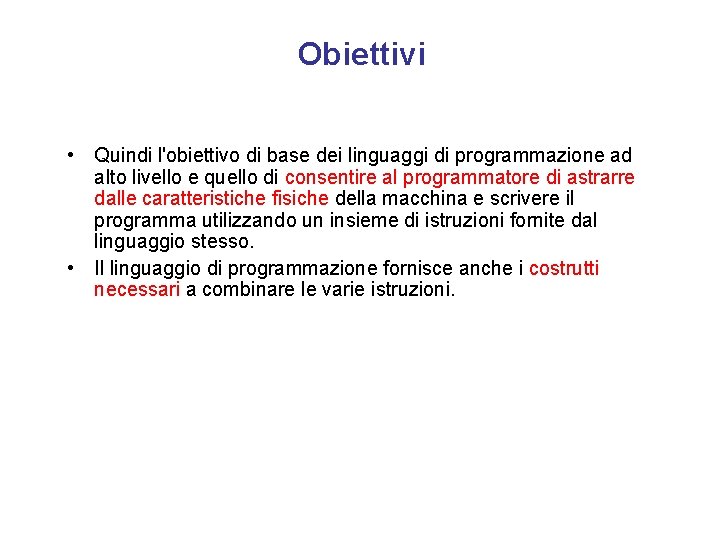 Obiettivi

• Quindi l'obiettivo di base dei linguaggi di programmazione ad alto livello e quello di consentire al programmatore di astrarre dalle caratteristiche fisiche della macchina e scrivere il programma utilizzando un insieme di istruzioni fornite dal linguaggio stesso.

• Il linguaggio di programmazione fornisce anche i costrutti necessari a combinare le varie istruzioni.